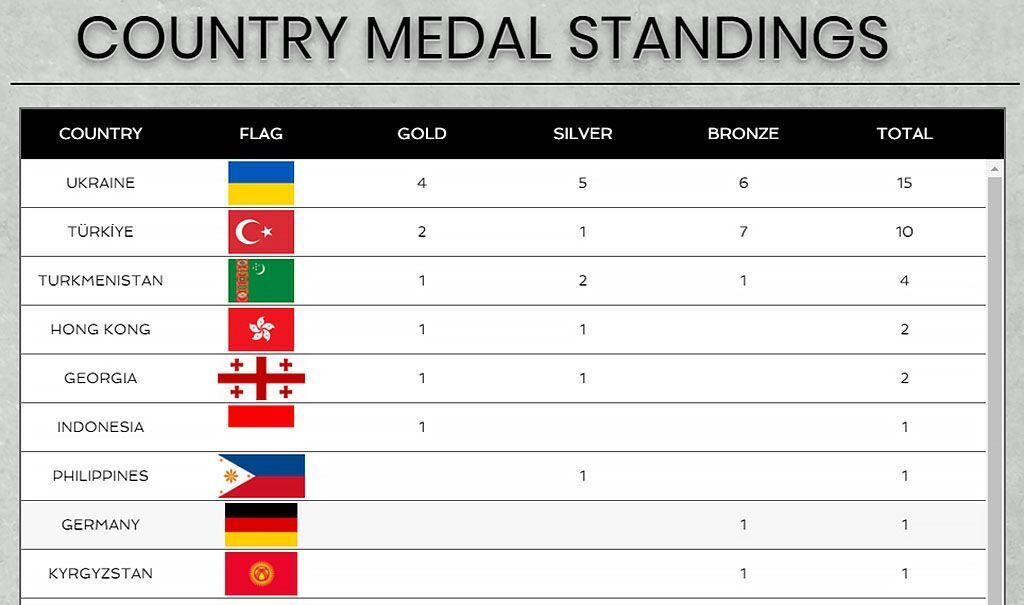 COUNTRY MEDAL STANDINGS

| COUNTRY | FLAG | GOLD | SILVER | BRONZE | TOTAL |
|---|---|---|---|---|---|
| UKRAINE | | 4 | 5 | 6 | 15 |
| TÜRKİYE | | 2 | 1 | 7 | 10 |
| TURKMENISTAN | | 1 | 2 | 1 | 4 |
| HONG KONG | | 1 | 1 | | 2 |
| GEORGIA | | 1 | 1 | | 2 |
| INDONESIA | | 1 | | | 1 |
| PHILIPPINES | | | 1 | | 1 |
| GERMANY | | | | 1 | 1 |
| KYRGYZSTAN | | | | 1 | 1 |